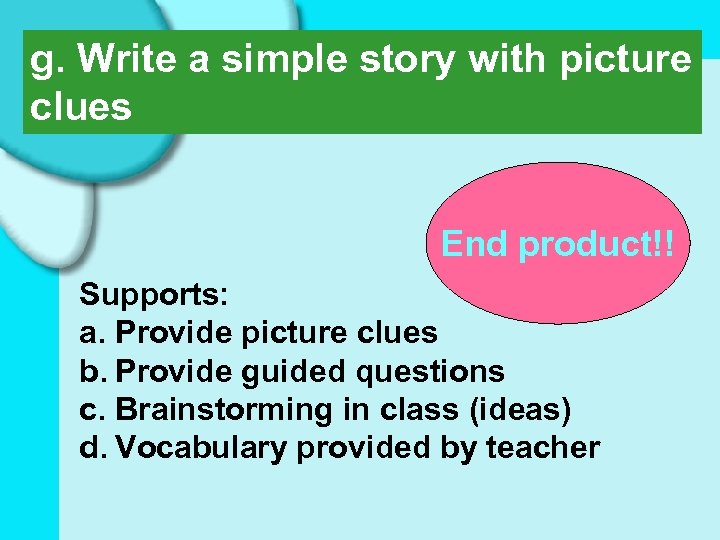 g. Write a simple story with picture clues

End product!!

Supports:
a. Provide picture clues
b. Provide guided questions
c. Brainstorming in class (ideas)
d. Vocabulary provided by teacher